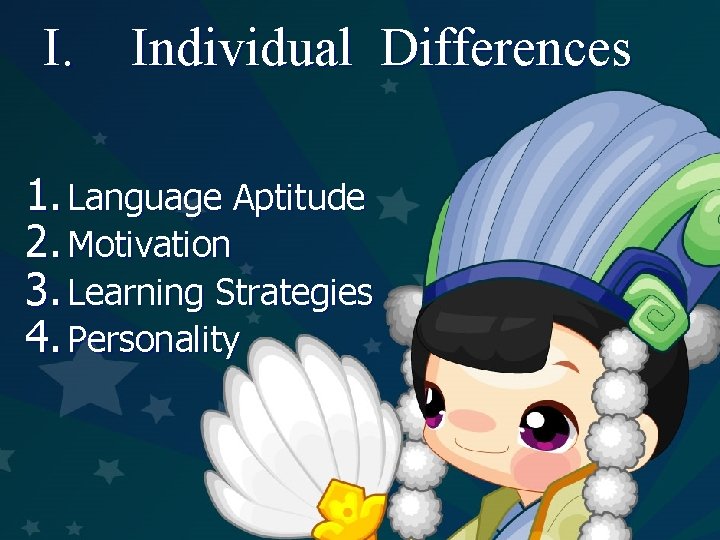 I. Individual Differences

1. Language Aptitude
2. Motivation
3. Learning Strategies
4. Personality